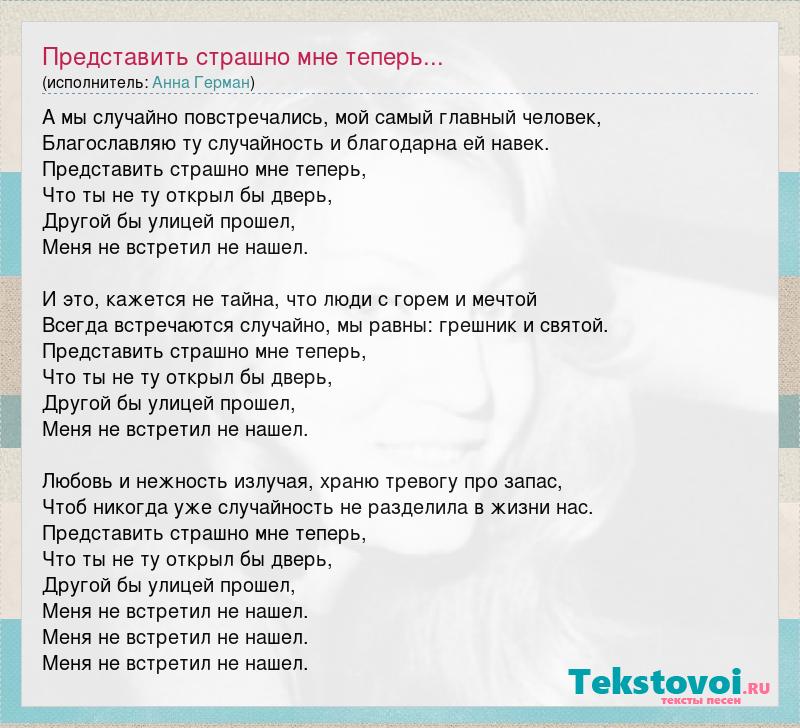 Представить страшно мне теперь...
(исполнитель: Анна Герман)

А мы случайно повстречались, мой самый главный человек,
Благославляю ту случайность и благодарна ей навек.
Представить страшно мне теперь,
Что ты не ту открыл бы дверь,
Другой бы улицей прошел,
Меня не встретил не нашел.

И это, кажется не тайна, что люди с горем и мечтой
Всегда встречаются случайно, мы равны: грешник и святой.
Представить страшно мне теперь,
Что ты не ту открыл бы дверь,
Другой бы улицей прошел,
Меня не встретил не нашел.

Любовь и нежность излучая, храню тревогу про запас,
Чтоб никогда уже случайность не разделила в жизни нас.
Представить страшно мне теперь,
Что ты не ту открыл бы дверь,
Другой бы улицей прошел,
Меня не встретил не нашел.
Меня не встретил не нашел.
Меня не встретил не нашел.

Tekstovoi.RU
тексты песен